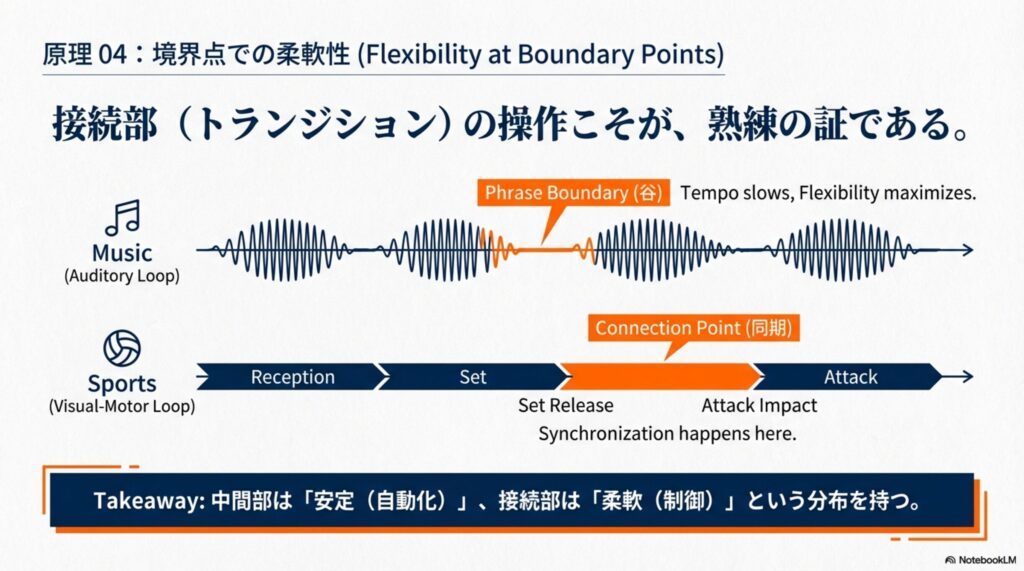 原理 04：境界点での柔軟性 (Flexibility at Boundary Points)

接続部（トランジション）の操作こそが、熟練の証である。

Phrase Boundary (谷)

Tempo slows, Flexibility maximizes.

Music
(Auditory Loop)

Connection Point (同期)

Sports
(Visual-Motor Loop)

Reception

Set

Attack

Set Release

Attack Impact

Synchronization happens here.

Takeaway: 中間部は「安定（自動化）」、接続部は「柔軟（制御）」という分布を持つ。

NotebookLM